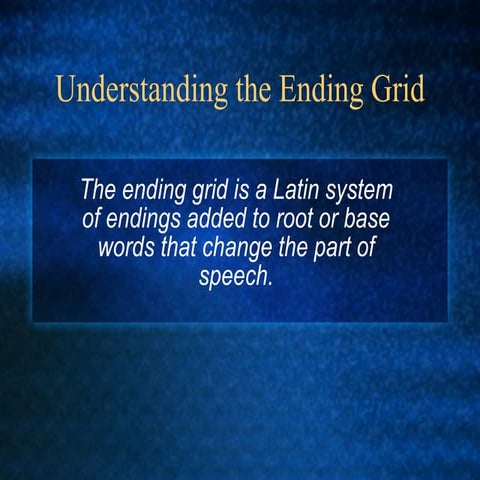 Understanding the Ending Grid

The ending grid is a Latin system of endings added to root or base words that change the part of speech.